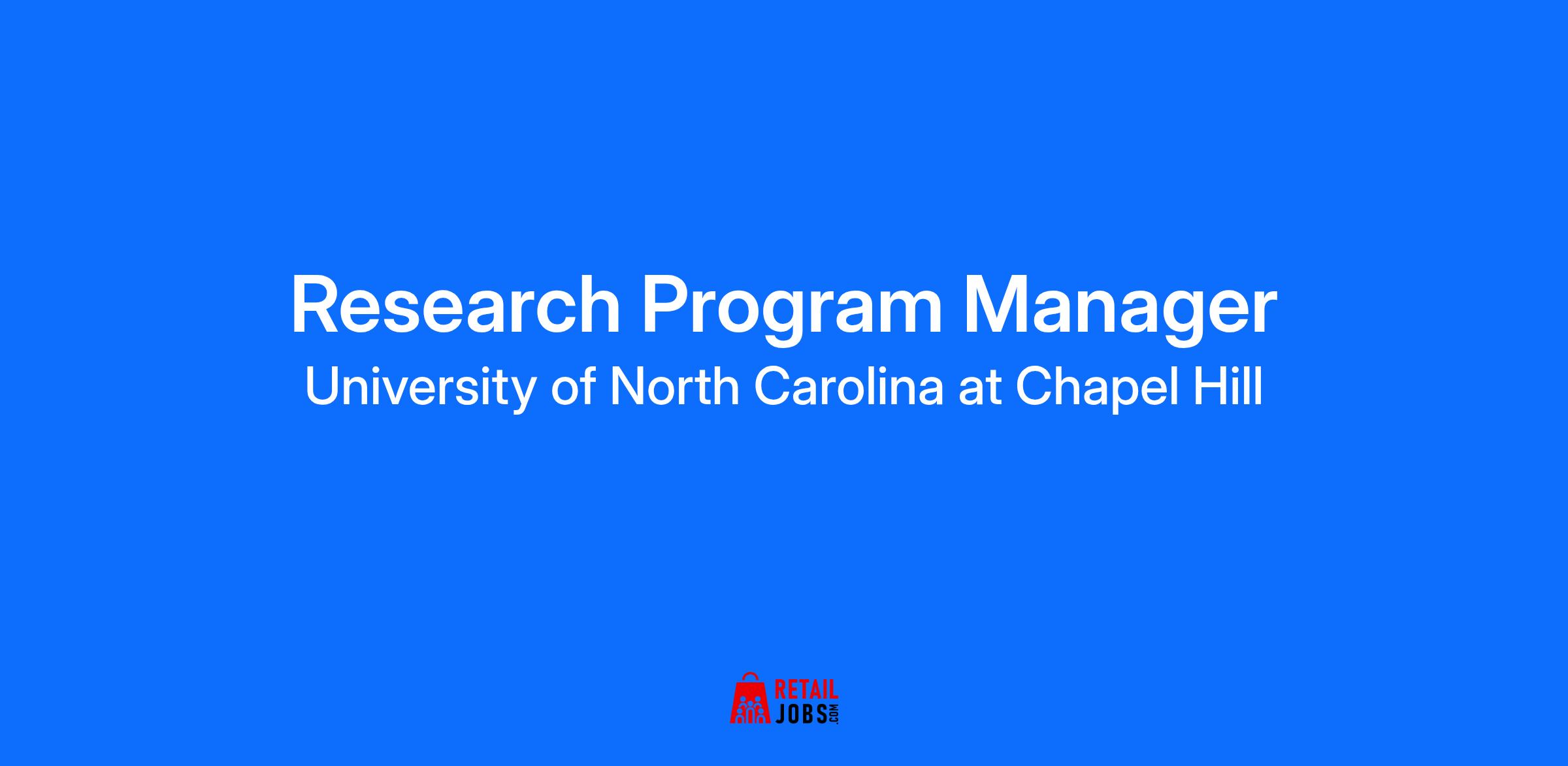 Research Program Manager
University of North Carolina at Chapel Hill

RETAIL JOBS.COM